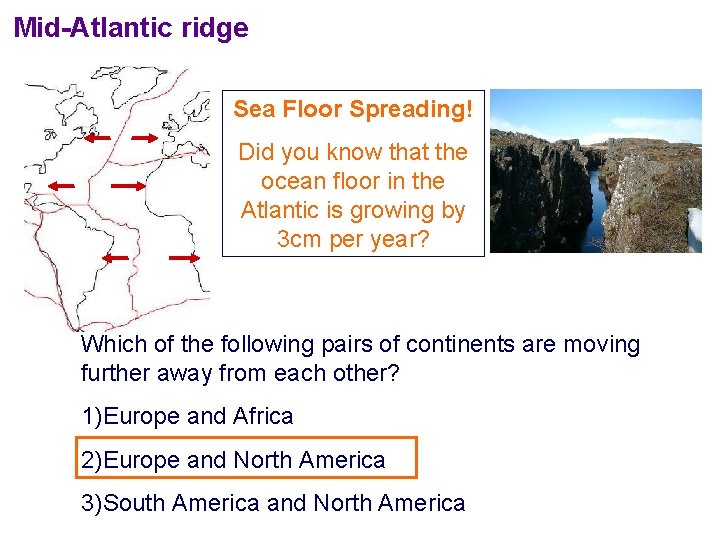 Mid-Atlantic ridge

Sea Floor Spreading!

Did you know that the ocean floor in the Atlantic is growing by 3cm per year?

Which of the following pairs of continents are moving further away from each other?

1)Europe and Africa

2)Europe and North America

3)South America and North America